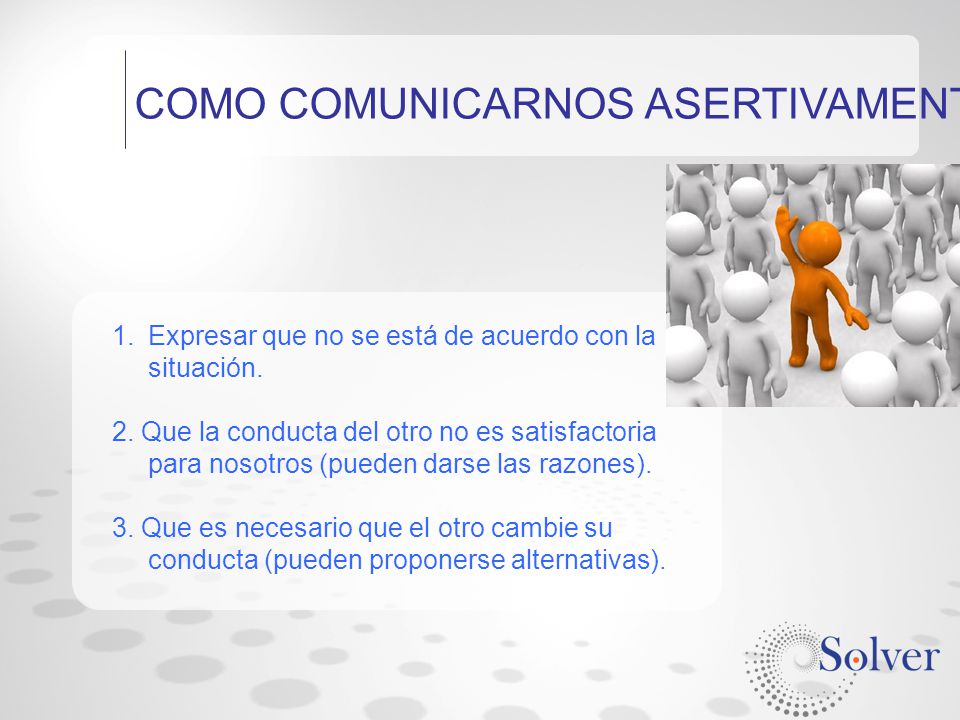 COMO COMUNICARNOS ASERTIVAMENT

1. Expresar que no se está de acuerdo con la situación.

2. Que la conducta del otro no es satisfactoria para nosotros (pueden darse las razones).

3. Que es necesario que el otro cambie su conducta (pueden proponerse alternativas).

Solver